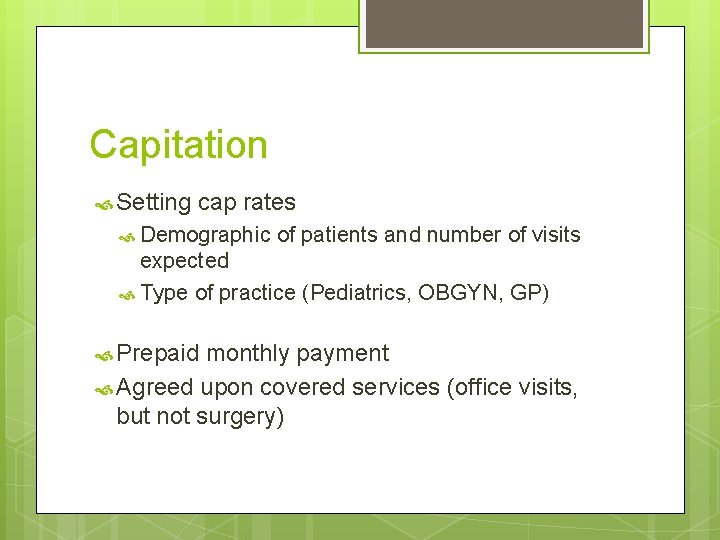 Capitation

Setting cap rates

Demographic of patients and number of visits expected

Type of practice (Pediatrics, OBGYN, GP)

Prepaid monthly payment

Agreed upon covered services (office visits, but not surgery)